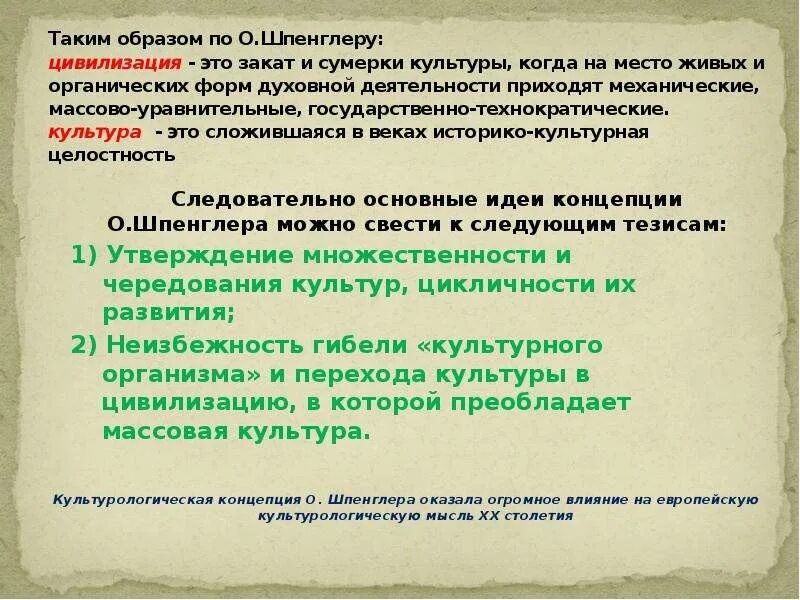 Таким образом по О.Шпенглеру:
цивилизация - это закат и сумерки культуры, когда на место живых и органических форм духовной деятельности приходят механические, массово-уравнительные, государственно-технократические.
культура - это сложившаяся в веках историко-культурная целостность

Следовательно основные идеи концепции О.Шпенглера можно свести к следующим тезисам:

1) Утверждение множественности и чередования культур, цикличности их развития;

2) Неизбежность гибели «культурного организма» и перехода культуры в цивилизацию, в которой преобладает массовая культура.

Культурологическая концепция О. Шпенглера оказала огромное влияние на европейскую культурологическую мысль XX столетия